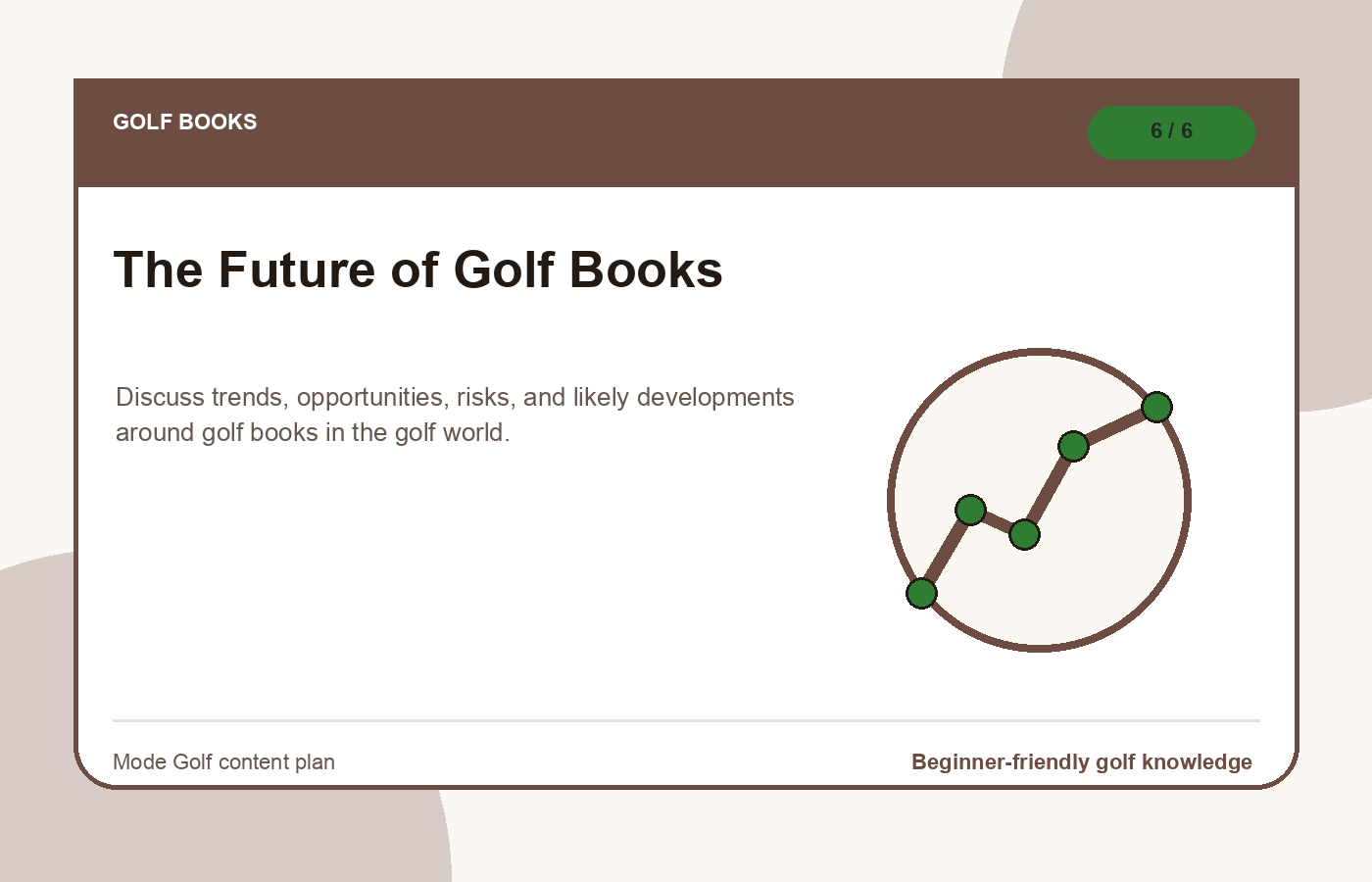 GOLF BOOKS

6 / 6

The Future of Golf Books

Discuss trends, opportunities, risks, and likely developments around golf books in the golf world.

Mode Golf content plan

Beginner-friendly golf knowledge